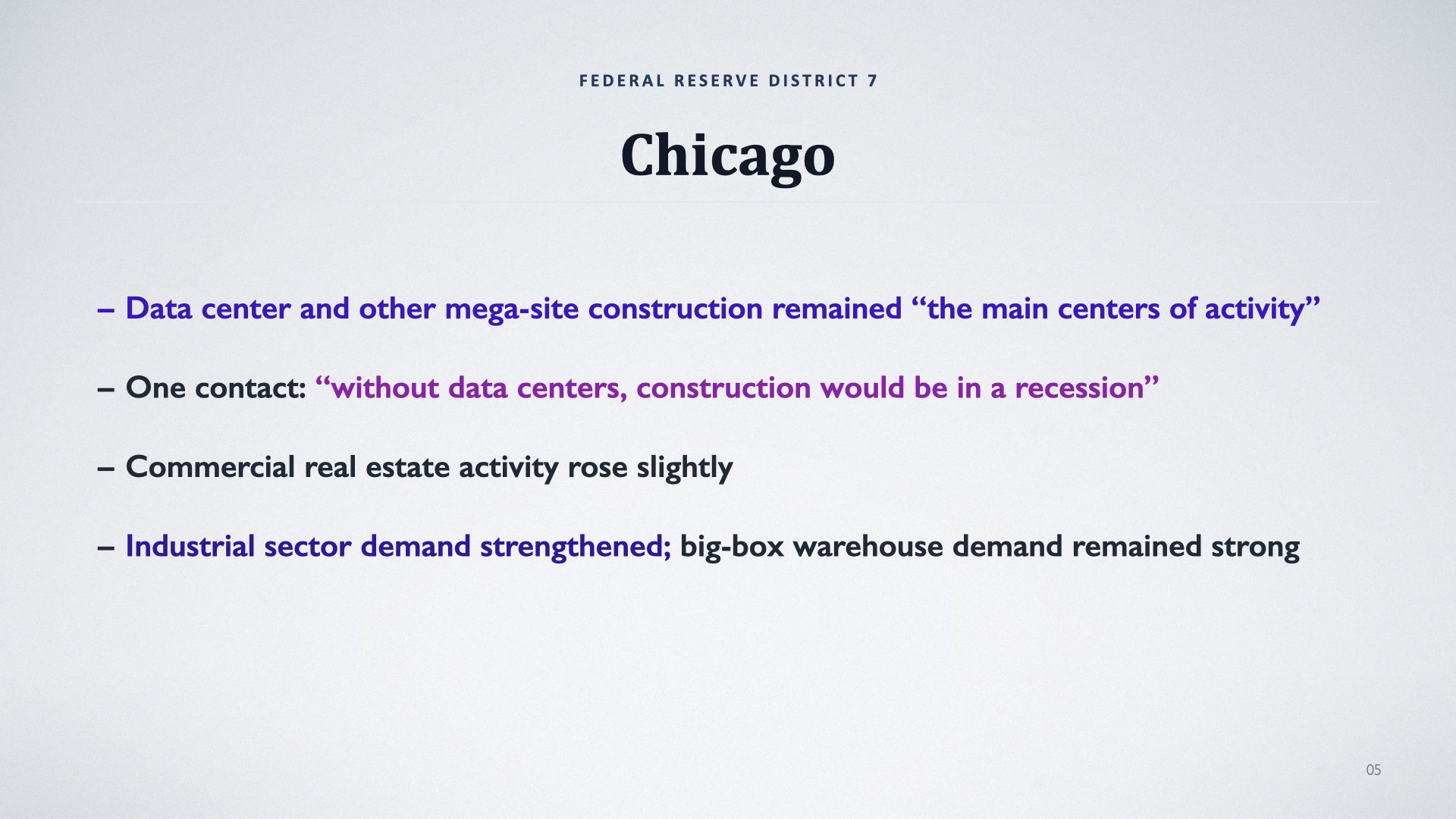 FEDERAL RESERVE DISTRICT 7

Chicago

– Data center and other mega-site construction remained “the main centers of activity”

– One contact: “without data centers, construction would be in a recession”

– Commercial real estate activity rose slightly

– Industrial sector demand strengthened; big-box warehouse demand remained strong

05